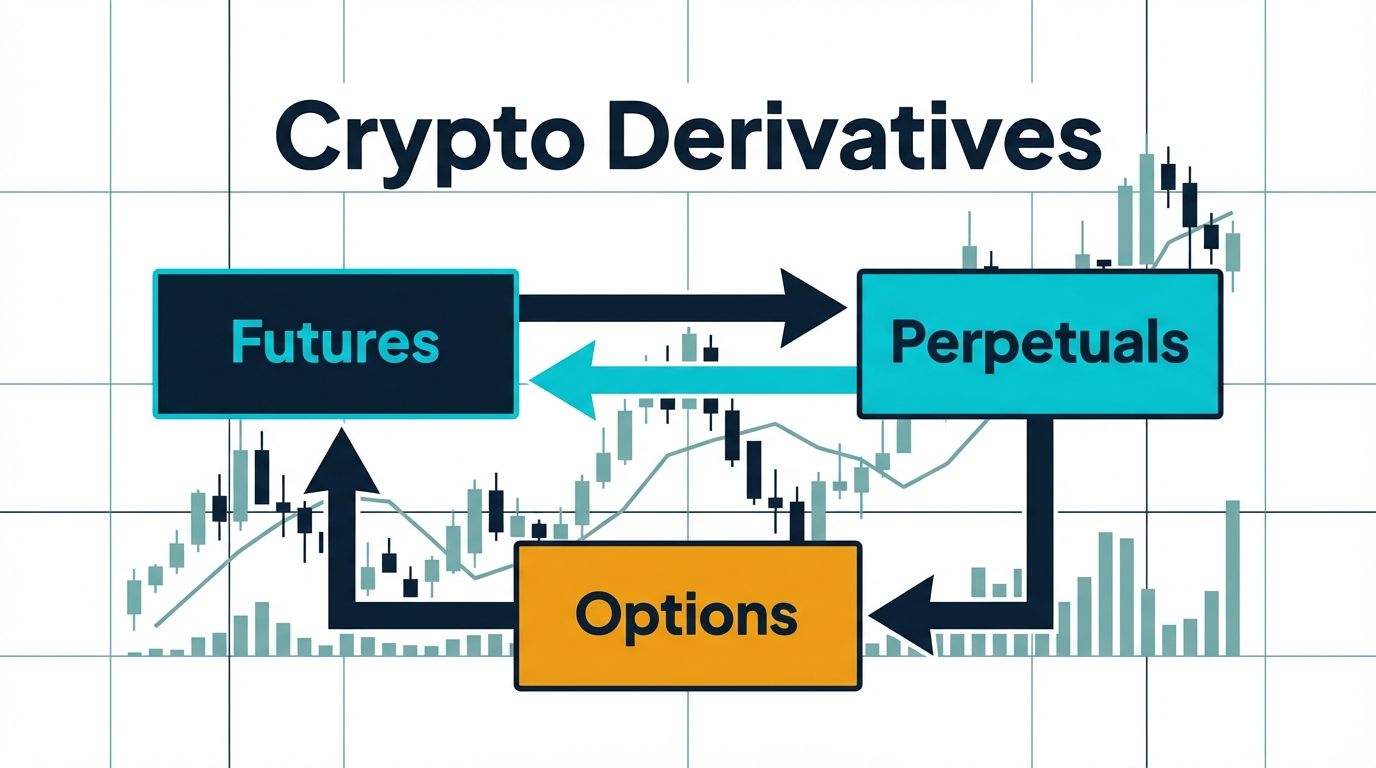 Crypto Derivatives

Futures

Perpetuals

Options